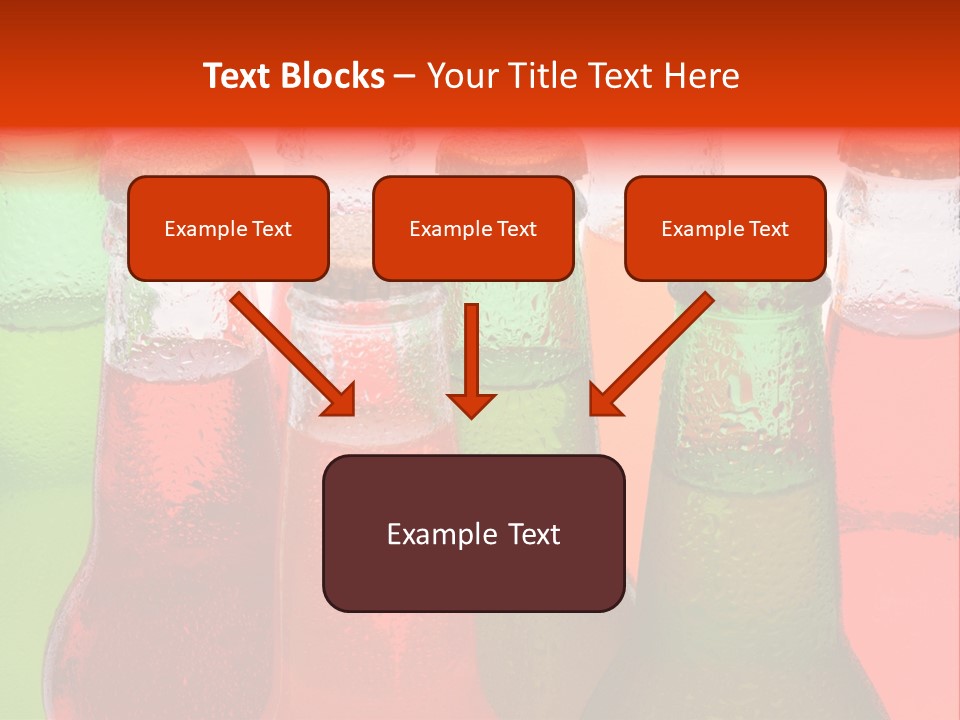 Text Blocks – Your Title Text Here

Example Text

Example Text

Example Text

Example Text